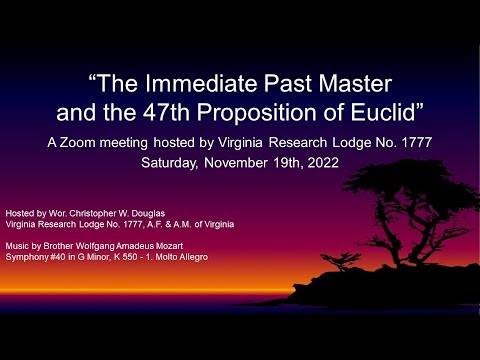 “The Immediate Past Master and the 47th Proposition of Euclid”

A Zoom meeting hosted by Virginia Research Lodge No. 1777
Saturday, November 19th, 2022

Hosted by Wor. Christopher W. Douglas
Virginia Research Lodge No. 1777, A.F. & A.M. of Virginia

Music by Brother Wolfgang Amadeus Mozart
Symphony #40 in G Minor, K 550 - 1. Molto Allegro